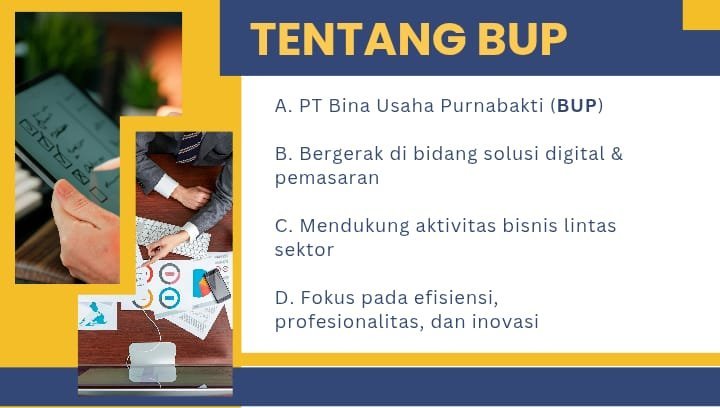 TENTANG BUP

A. PT Bina Usaha Purnabakti (BUP)

B. Bergerak di bidang solusi digital & pemasaran

C. Mendukung aktivitas bisnis lintas sektor

D. Fokus pada efisiensi, profesionalitas, dan inovasi